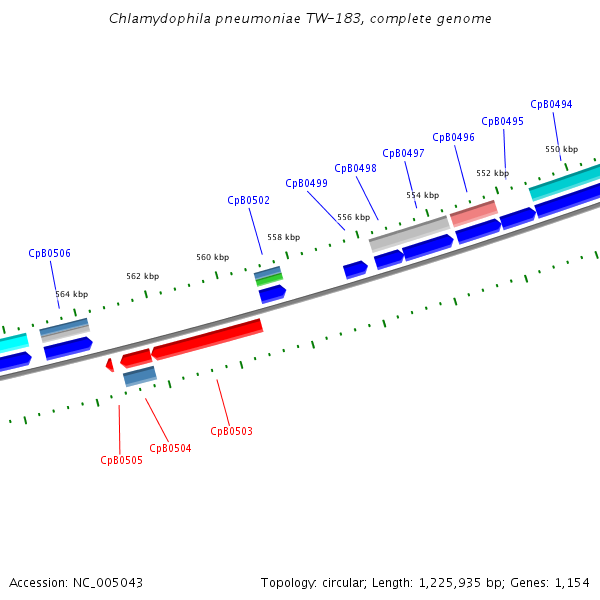 Chlamydophila pneumoniae TW-183, complete genome

CpB0494
CpB0495
CpB0496
CpB0497
CpB0498
CpB0499
CpB0502
CpB0506

550 kbp
552 kbp
554 kbp
556 kbp
558 kbp
560 kbp
562 kbp
564 kbp

CpB0503
CpB0504
CpB0505

Accession: NC_005043

Topology: circular; Length: 1,225,935 bp; Genes: 1,154